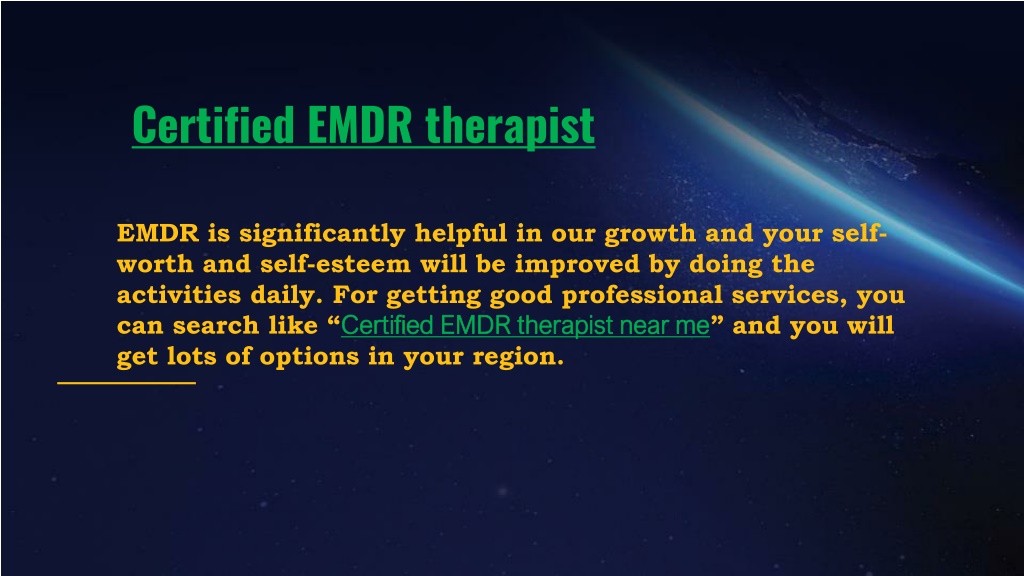 Certified EMDR therapist

EMDR is significantly helpful in our growth and your self-worth and self-esteem will be improved by doing the activities daily. For getting good professional services, you can search like “Certified EMDR therapist near me” and you will get lots of options in your region.